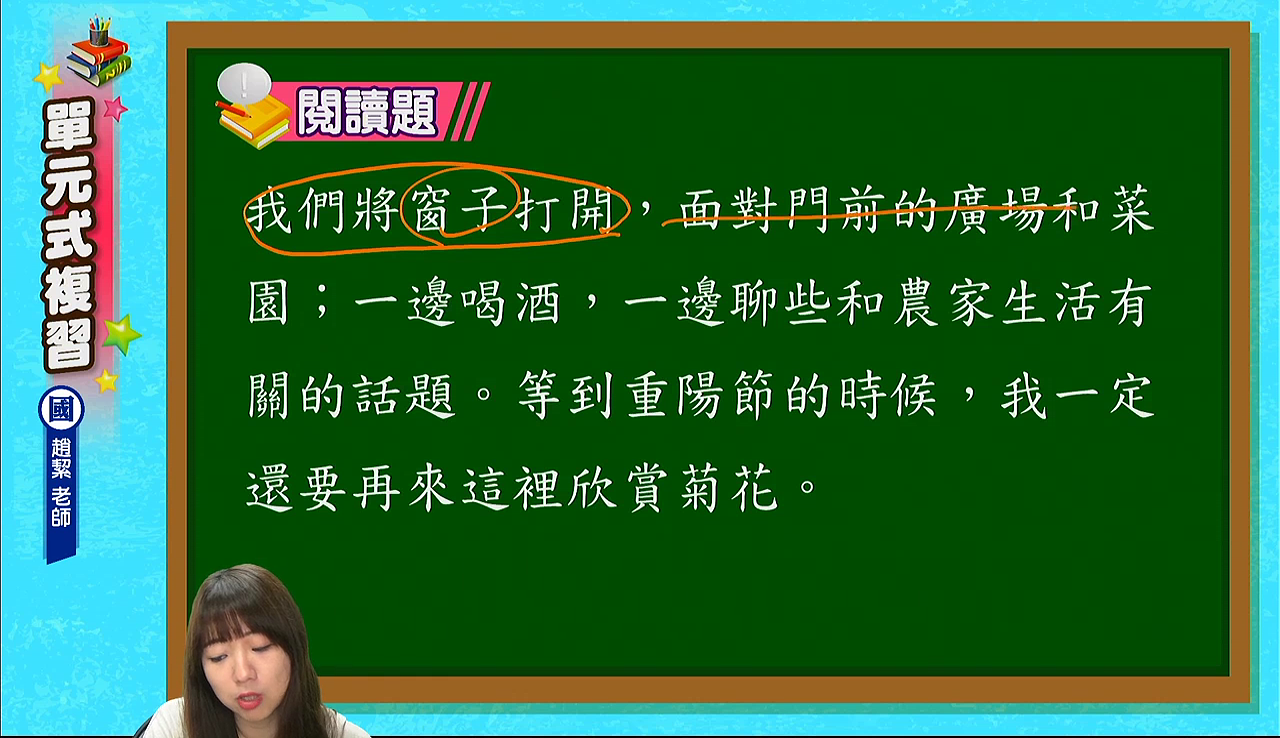 單元式複習

國

趙絜 老師

閱讀題

我們將窗子打開，面對門前的廣場和菜園；一邊喝酒，一邊聊些和農家生活有關的話題。等到重陽節的時候，我一定還要再來這裡欣賞菊花。